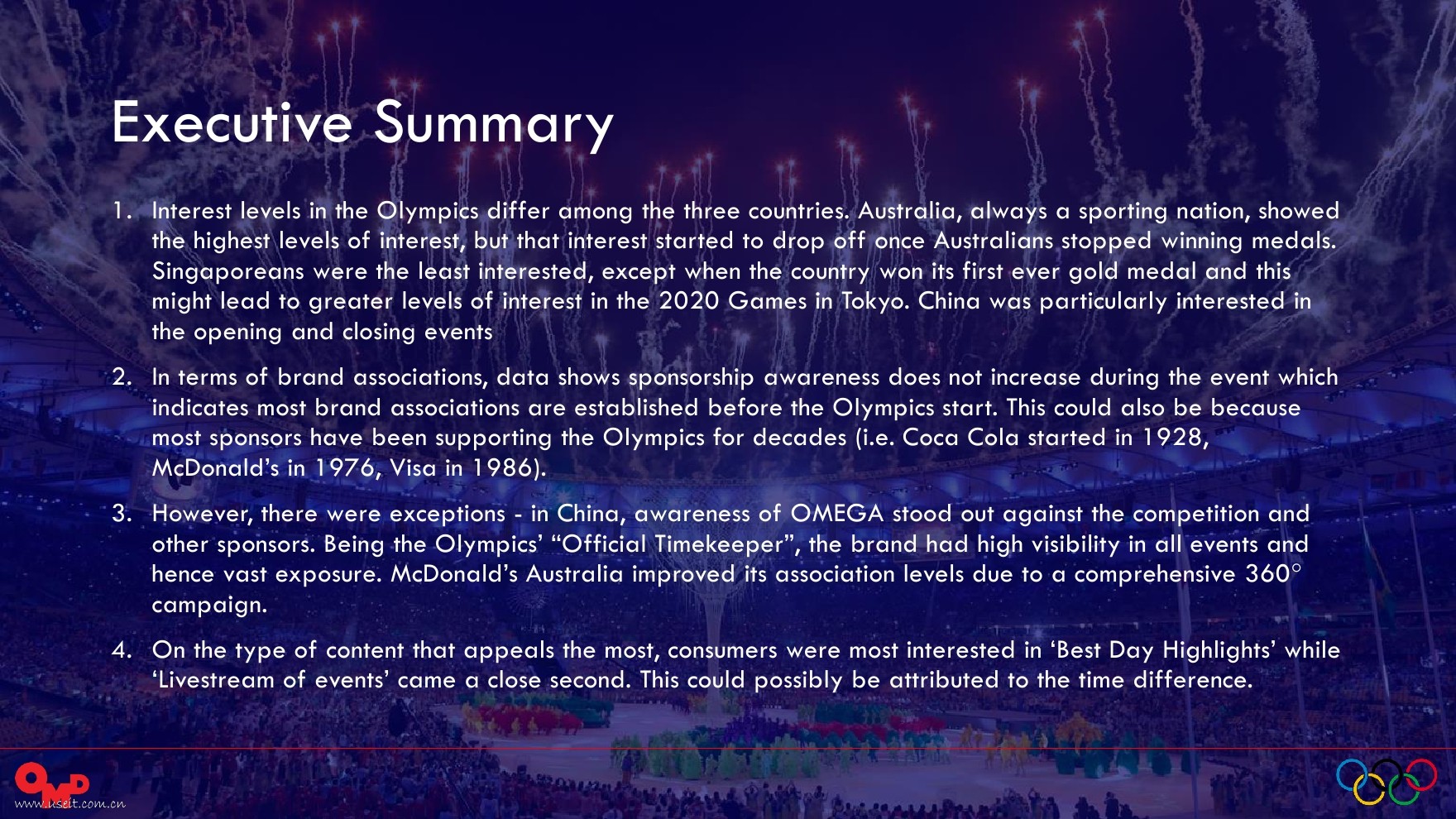 Executive Summary

1. Interest levels in the Olympics differ among the three countries. Australia, always a sporting nation, showed the highest levels of interest, but that interest started to drop off once Australians stopped winning medals. Singaporeans were the least interested, except when the country won its first ever gold medal and this might lead to greater levels of interest in the 2020 Games in Tokyo. China was particularly interested in the opening and closing events

2. In terms of brand associations, data shows sponsorship awareness does not increase during the event which indicates most brand associations are established before the Olympics start. This could also be because most sponsors have been supporting the Olympics for decades (i.e. Coca Cola started in 1928, McDonald's in 1976, Visa in 1986).

3. However, there were exceptions - in China, awareness of OMEGA stood out against the competition and other sponsors. Being the Olympics' "Official Timekeeper", the brand had high visibility in all events and hence vast exposure. McDonald's Australia improved its association levels due to a comprehensive 360° campaign.

4. On the type of content that appeals the most, consumers were most interested in 'Best Day Highlights' while 'Livestream of events' came a close second. This could possibly be attributed to the time difference.

OMD
www.useit.com.cn